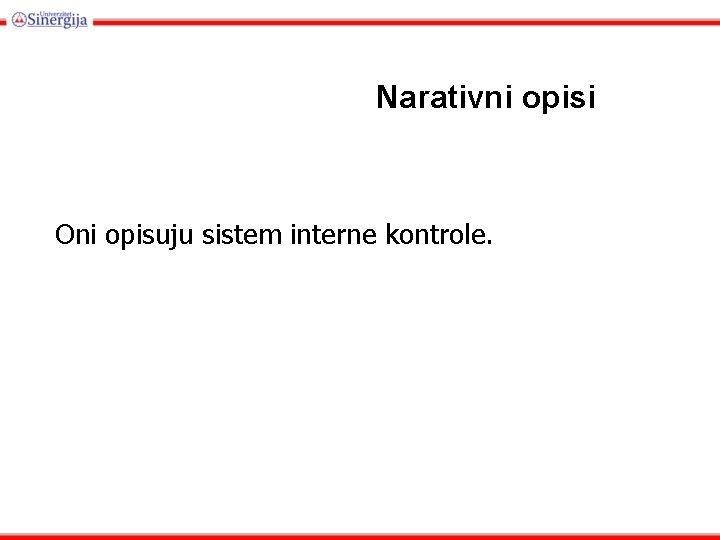 Univerzitet Sinergija

Narativni opisi

Oni opisuju sistem interne kontrole.